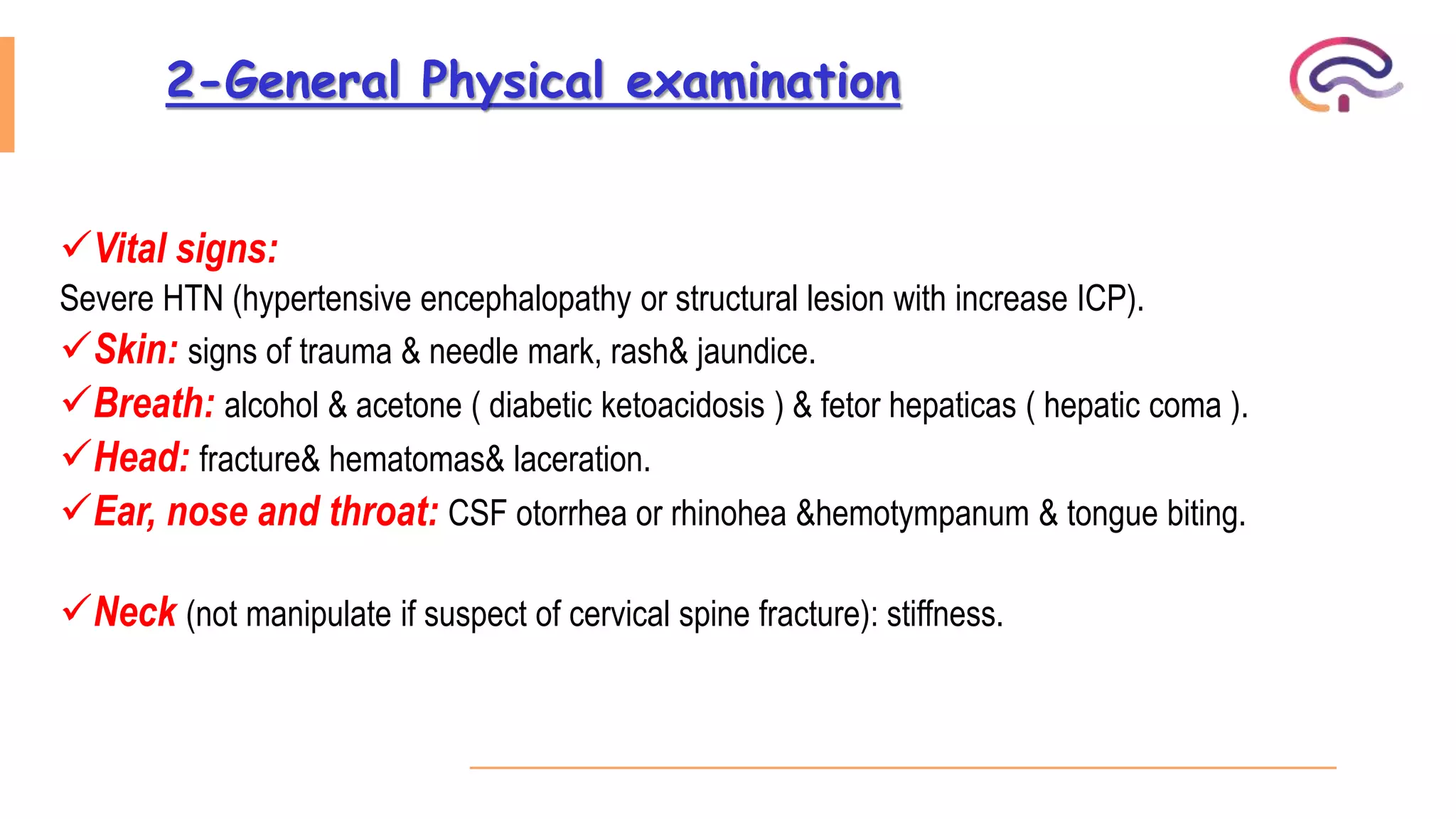 2-General Physical examination

✓Vital signs:
Severe HTN (hypertensive encephalopathy or structural lesion with increase ICP).

✓Skin: signs of trauma & needle mark, rash& jaundice.

✓Breath: alcohol & acetone ( diabetic ketoacidosis ) & fetor hepaticas ( hepatic coma ).

✓Head: fracture& hematomas& laceration.

✓Ear, nose and throat: CSF otorrhea or rhinohea &hemotympanum & tongue biting.

✓Neck (not manipulate if suspect of cervical spine fracture): stiffness.